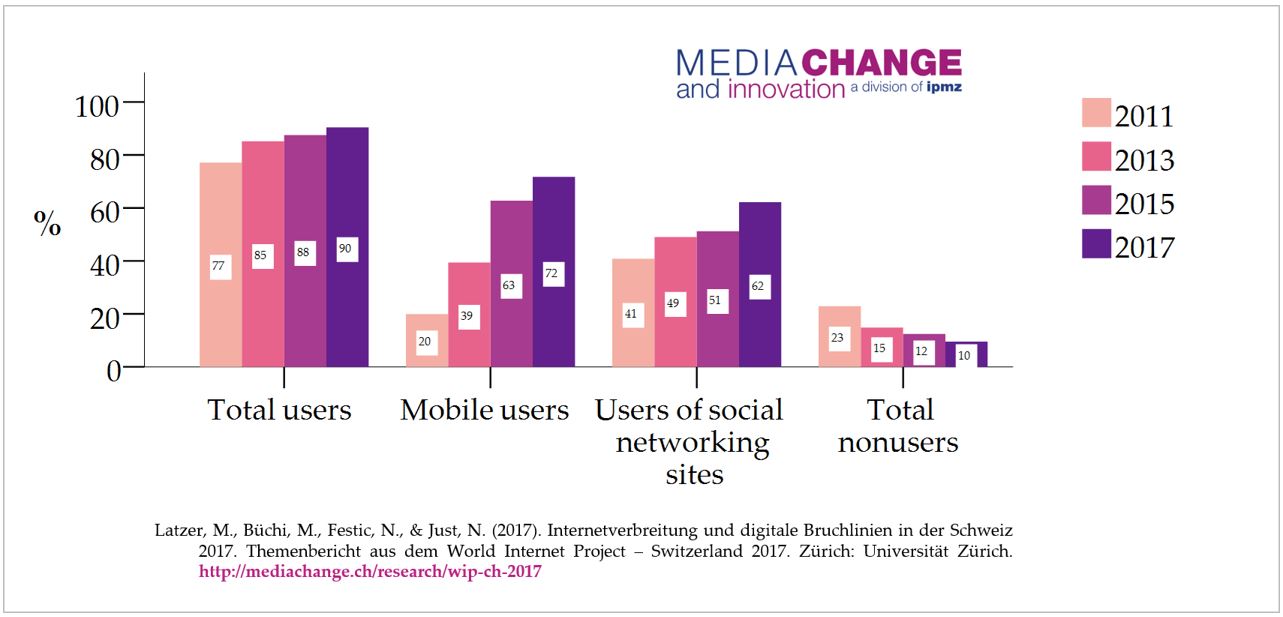 MEDIACHANGE
and innovation a division of ipmz

2011
2013
2015
2017

%
100
80
60
40
20
0

77 85 88 90
20 39 63 72
41 49 51 62
23 15 12 10

Total users
Mobile users
Users of social networking sites
Total nonusers

Latzer, M., Büchi, M., Festic, N., & Just, N. (2017). Internetverbreitung und digitale Bruchlinien in der Schweiz 2017. Themenbericht aus dem World Internet Project – Switzerland 2017. Zürich: Universität Zürich. http://mediachange.ch/research/wip-ch-2017